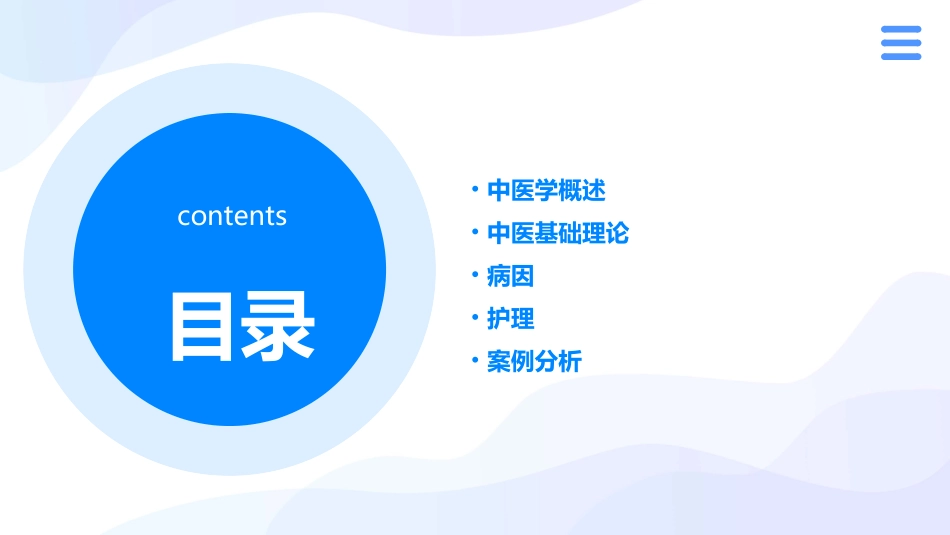 contents

目录

• 中医学概述
• 中医基础理论
• 病因
• 护理
• 案例分析